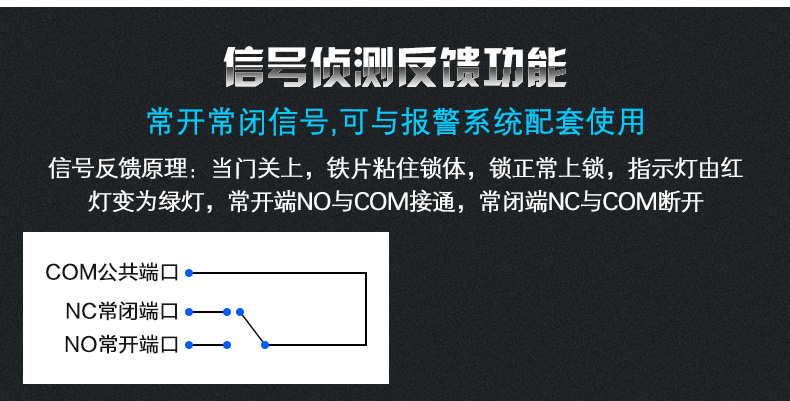 信号侦测反馈功能

常开常闭信号,可与报警系统配套使用

信号反馈原理：当门关上，铁片粘住锁体，锁正常上锁，指示灯由红灯变为绿灯，常开端NO与COM接通，常闭端NC与COM断开

COM公共端口

NC常闭端口

NO常开端口